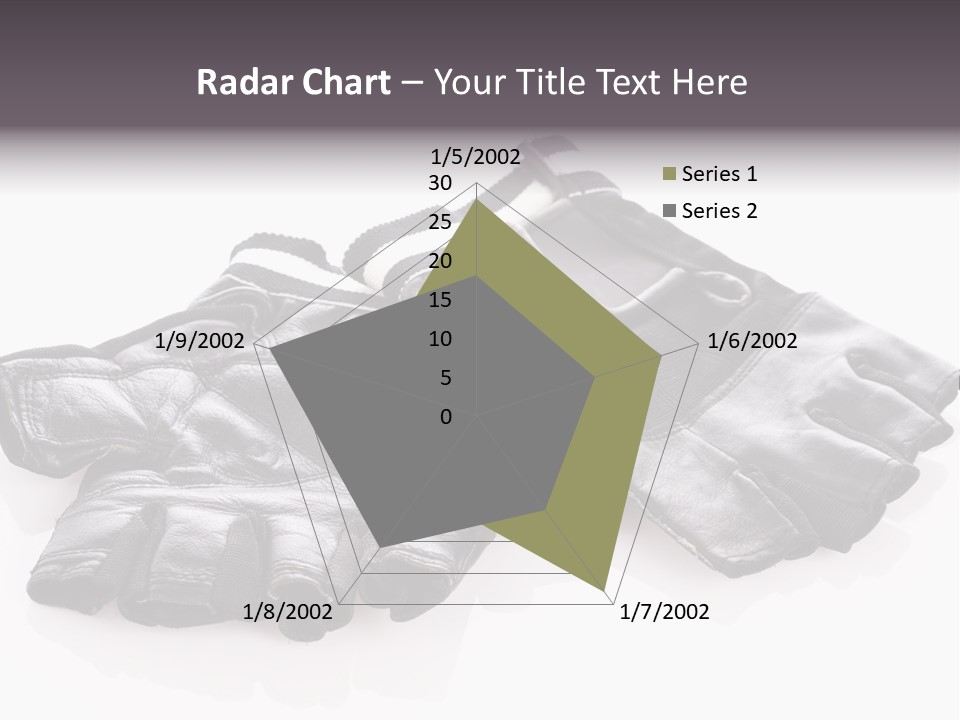 Radar Chart – Your Title Text Here

1/5/2002
30
25
20
15
10
5
0
1/6/2002
1/7/2002
1/8/2002
1/9/2002

Series 1
Series 2